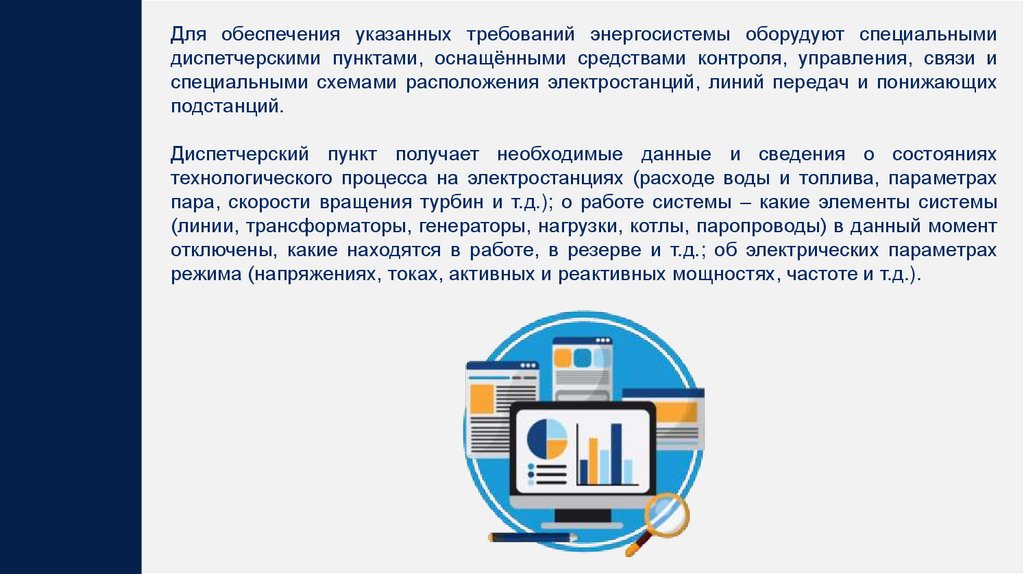 Для обеспечения указанных требований энергосистемы оборудуют специальными диспетчерскими пунктами, оснащёнными средствами контроля, управления, связи и специальными схемами расположения электростанций, линий передач и понижающих подстанций.

Диспетчерский пункт получает необходимые данные и сведения о состояниях технологического процесса на электростанциях (расходе воды и топлива, параметрах пара, скорости вращения турбин и т.д.); о работе системы – какие элементы системы (линии, трансформаторы, генераторы, нагрузки, котлы, паропроводы) в данный момент отключены, какие находятся в работе, в резерве и т.д.; об электрических параметрах режима (напряжениях, токах, активных и реактивных мощностях, частоте и т.д.).